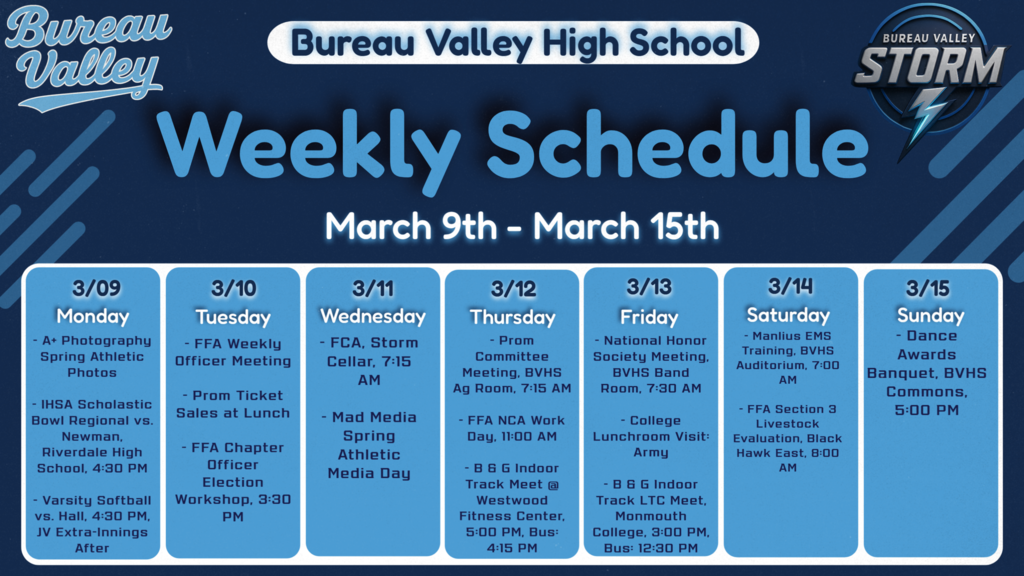 Bureau Valley

Bureau Valley High School

BUREAU VALLEY STORM

Weekly Schedule

March 9th - March 15th

3/09
Monday
- A+ Photography Spring Athletic Photos

- IHSA Scholastic Bowl Regional vs. Newman, Riverdale High School, 4:30 PM

- Varsity Softball vs. Hall, 4:30 PM, JV Extra-Innings After

3/10
Tuesday
- FFA Weekly Officer Meeting

- Prom Ticket Sales at Lunch

- FFA Chapter Officer Election Workshop, 3:30 PM

3/11
Wednesday
- FCA, Storm Cellar, 7:15 AM

- Mad Media Spring Athletic Media Day

3/12
Thursday
- Prom Committee Meeting, BVHS Ag Room, 7:15 AM

- FFA NCA Work Day, 11:00 AM

- B & G Indoor Track Meet @ Westwood Fitness Center, 5:00 PM, Bus: 4:15 PM

3/13
Friday
- National Honor Society Meeting, BVHS Band Room, 7:30 AM

- College Lunchroom Visit: Army

- B & G Indoor Track LTC Meet, Monmouth College, 3:00 PM, Bus: 12:30 PM

3/14
Saturday
- Manlius EMS Training, BVHS Auditorium, 7:00 AM

- FFA Section 3 Livestock Evaluation, Black Hawk East, 8:00 AM

3/15
Sunday
- Dance Awards Banquet, BVHS Commons, 5:00 PM